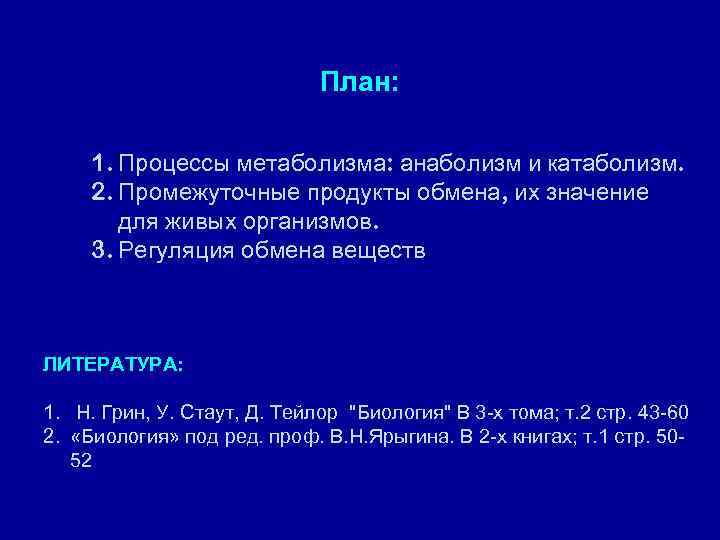 План:

1. Процессы метаболизма: анаболизм и катаболизм.
2. Промежуточные продукты обмена, их значение для живых организмов.
3. Регуляция обмена веществ

ЛИТЕРАТУРА:

1. Н. Грин, У. Стаут, Д. Тейлор "Биология" В 3-х тома; т.2 стр. 43-60
2. «Биология» под ред. проф. В.Н.Ярыгина. В 2-х книгах; т.1 стр. 50-52